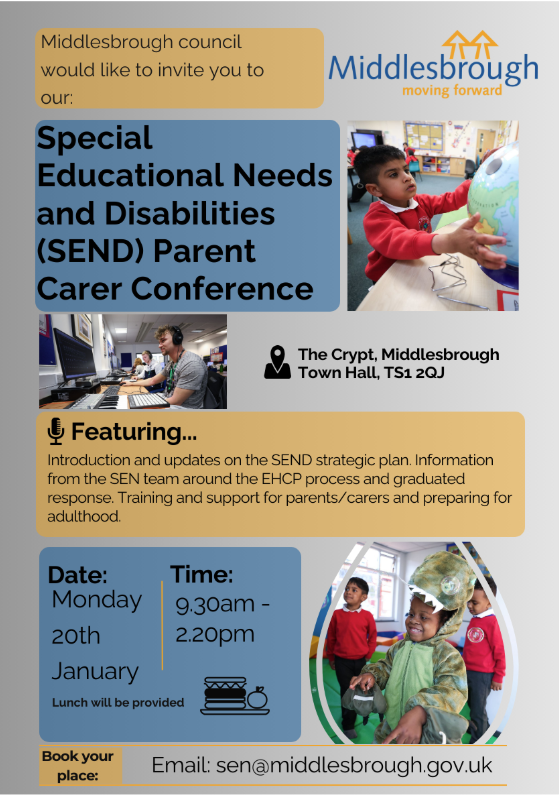 Middlesbrough council would like to invite you to our:

Middlesbrough
moving forward

Special Educational Needs and Disabilities (SEND) Parent Carer Conference

The Crypt, Middlesbrough Town Hall, TS1 2QJ

Featuring...

Introduction and updates on the SEND strategic plan. Information from the SEN team around the EHCP process and graduated response. Training and support for parents/carers and preparing for adulthood.

Date:
Monday 20th January

Time:
9.30am - 2.20pm

Lunch will be provided

Book your place:

Email: sen@middlesbrough.gov.uk